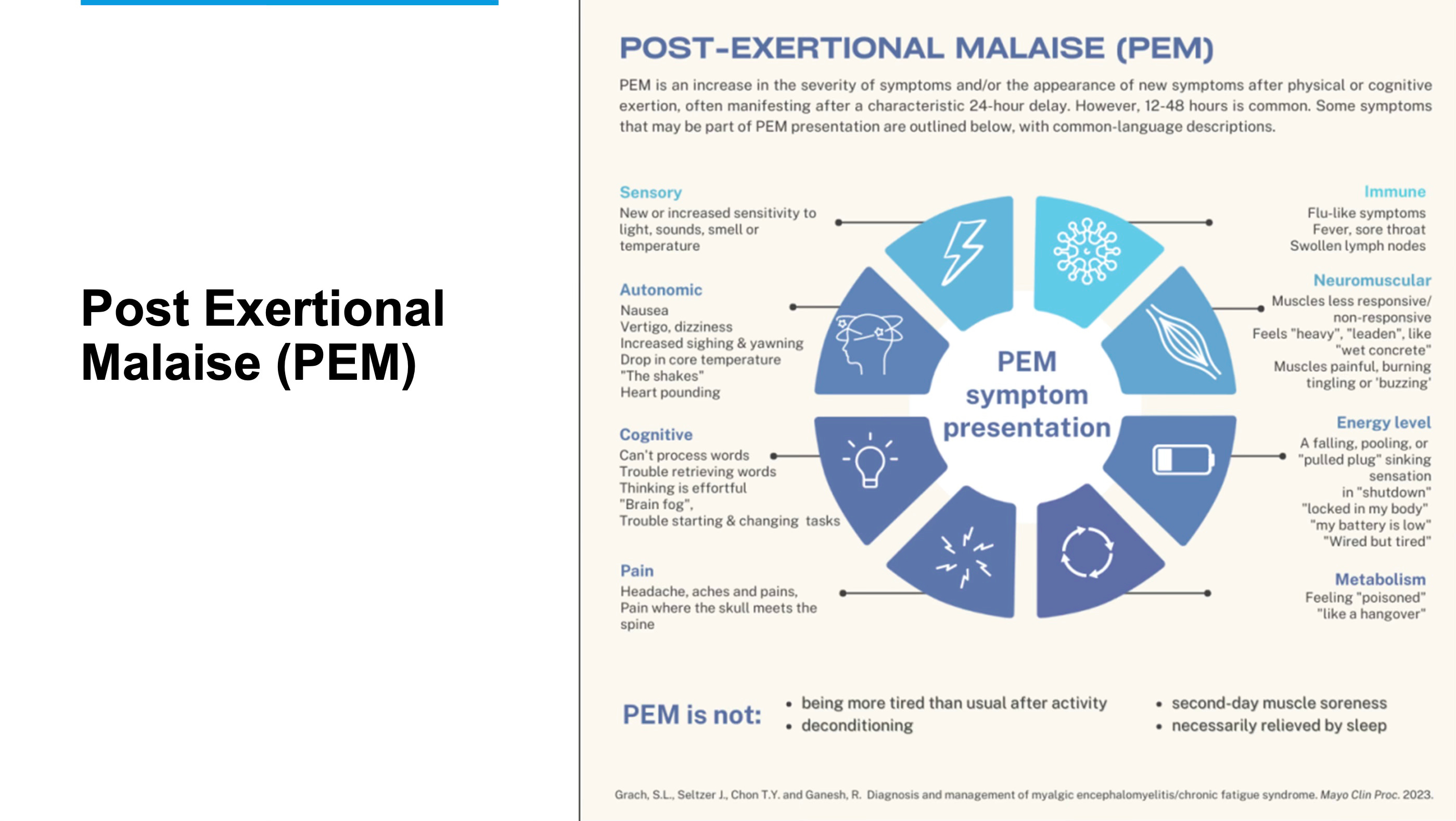 Post Exertional Malaise (PEM)

POST-EXERTIONAL MALAISE (PEM)

PEM is an increase in the severity of symptoms and/or the appearance of new symptoms after physical or cognitive exertion, often manifesting after a characteristic 24-hour delay. However, 12-48 hours is common. Some symptoms that may be part of PEM presentation are outlined below, with common-language descriptions.

Sensory
New or increased sensitivity to light, sounds, smell or temperature

Autonomic
Nausea
Vertigo, dizziness
Increased sighing & yawning
Drop in core temperature
"The shakes"
Heart pounding

Cognitive
Can't process words
Trouble retrieving words
Thinking is effortful
"Brain fog",
Trouble starting & changing tasks

Pain
Headache, aches and pains,
Pain where the skull meets the spine

PEM symptom presentation

Immune
Flu-like symptoms
Fever, sore throat
Swollen lymph nodes

Neuromuscular
Muscles less responsive/ non-responsive
Feels "heavy", "leaden", like "wet concrete"
Muscles painful, burning tingling or 'buzzing'

Energy level
A falling, pooling, or "pulled plug" sinking sensation
in "shutdown"
"locked in my body"
"my battery is low"
"Wired but tired"

Metabolism
Feeling "poisoned"
"like a hangover"

PEM is not:
• being more tired than usual after activity
• deconditioning
• second-day muscle soreness
• necessarily relieved by sleep

Grach, S.L., Seltzer J., Chon T.Y. and Ganesh, R. Diagnosis and management of myalgic encephalomyelitis/chronic fatigue syndrome. Mayo Clin Proc. 2023.